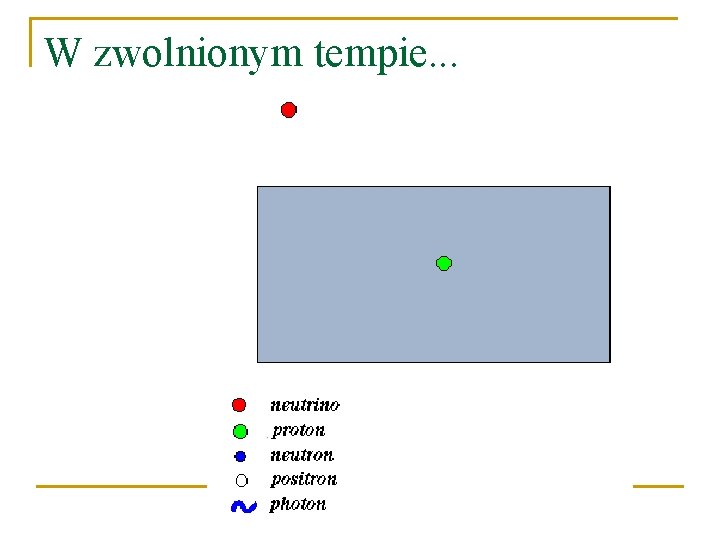 W zwolnionym tempie...

neutrino
proton
neutron
positron
photon